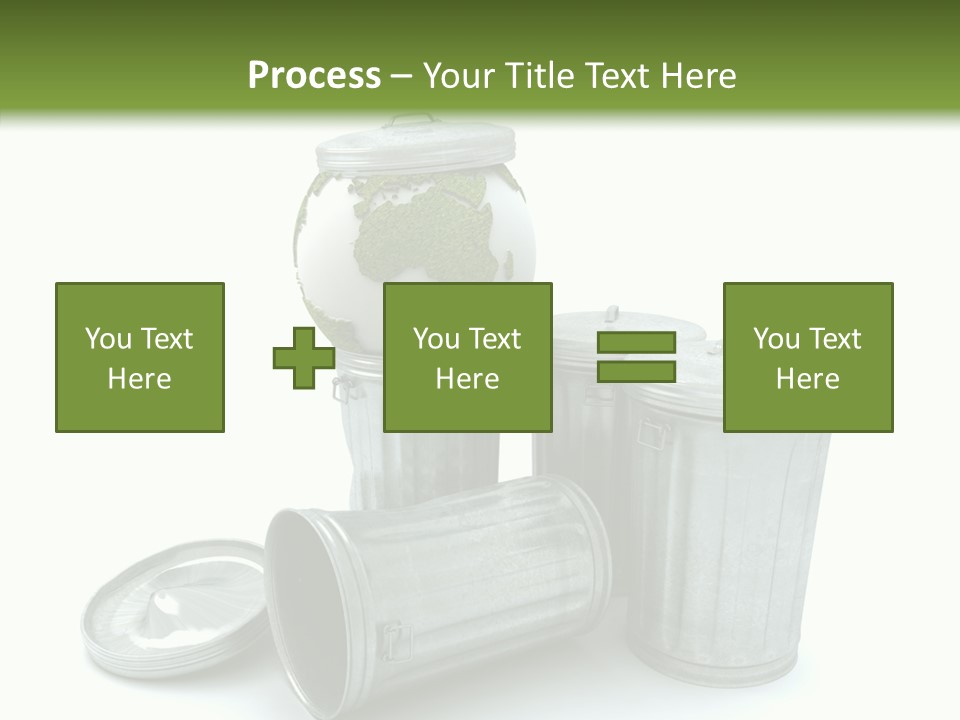 Process – Your Title Text Here

You Text Here

You Text Here

You Text Here